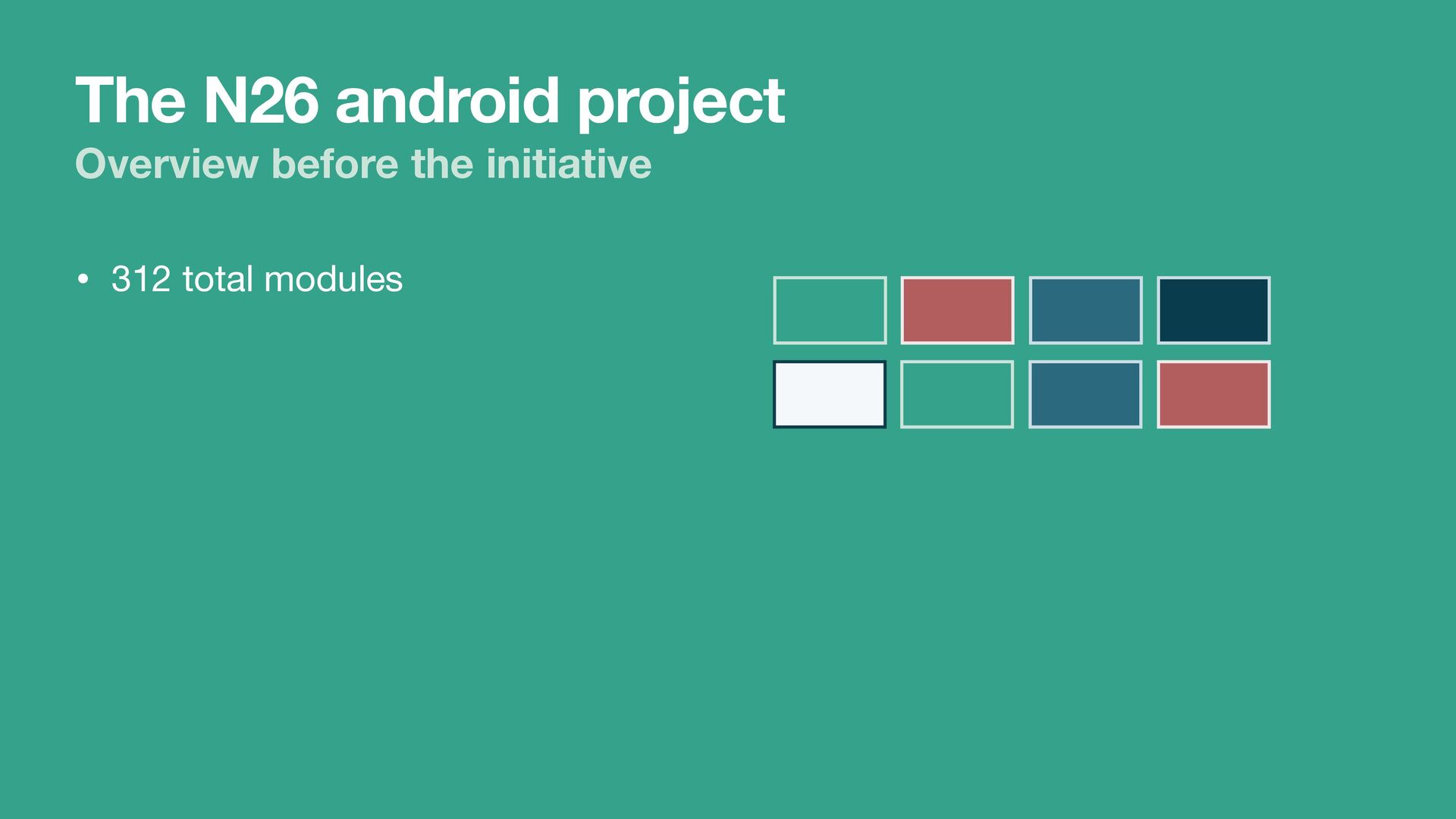 The N26 android project
Overview before the initiative

• 312 total modules